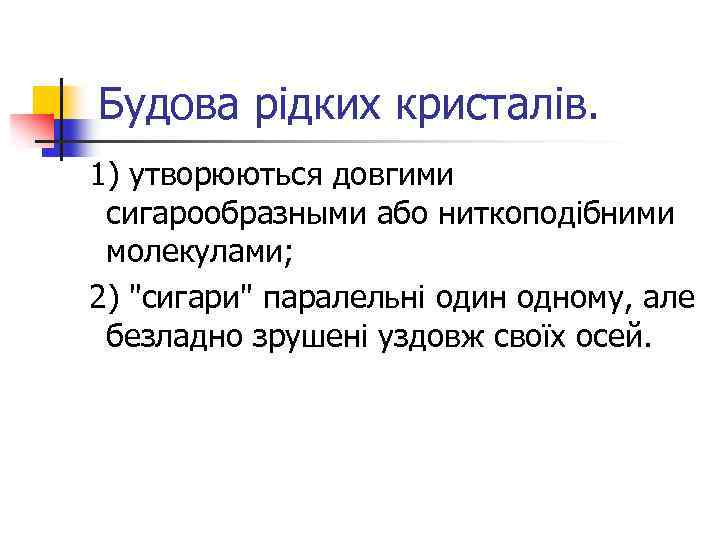 Будова рідких кристалів.

1) утворюються довгими сигарообразными або ниткоподібними молекулами;

2) "сигари" паралельні один одному, але безладно зрушені уздовж своїх осей.